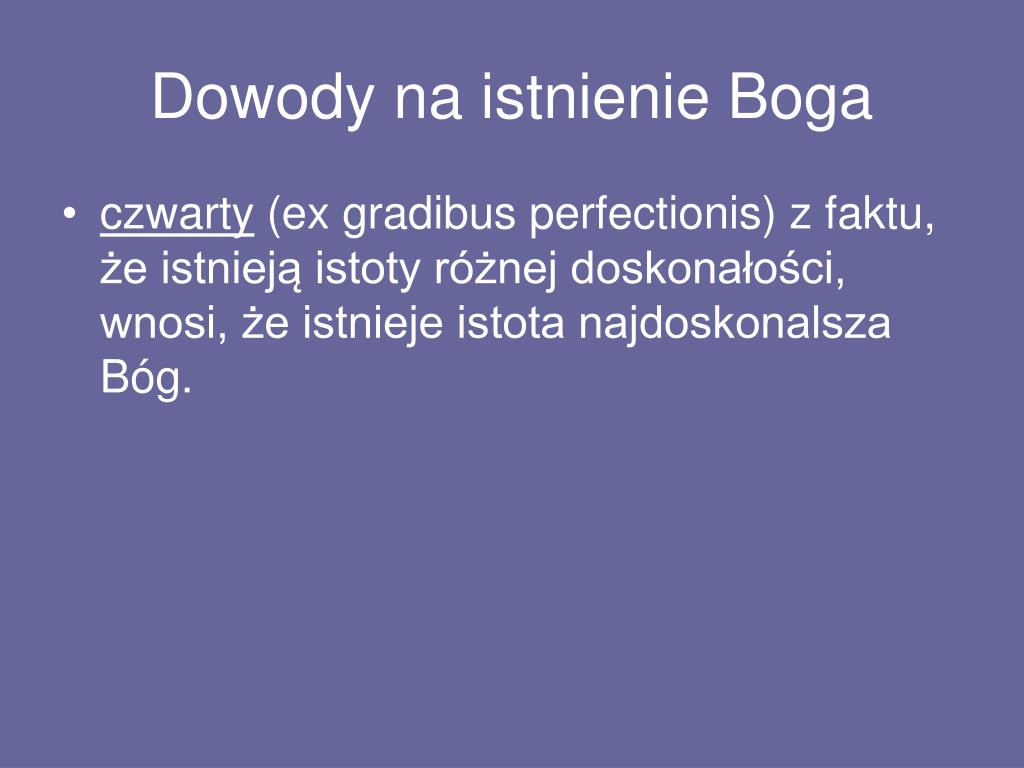 Dowody na istnienie Boga

• czwarty (ex gradibus perfectionis) z faktu, że istnieją istoty różnej doskonałości, wnosi, że istnieje istota najdoskonalsza Bóg.